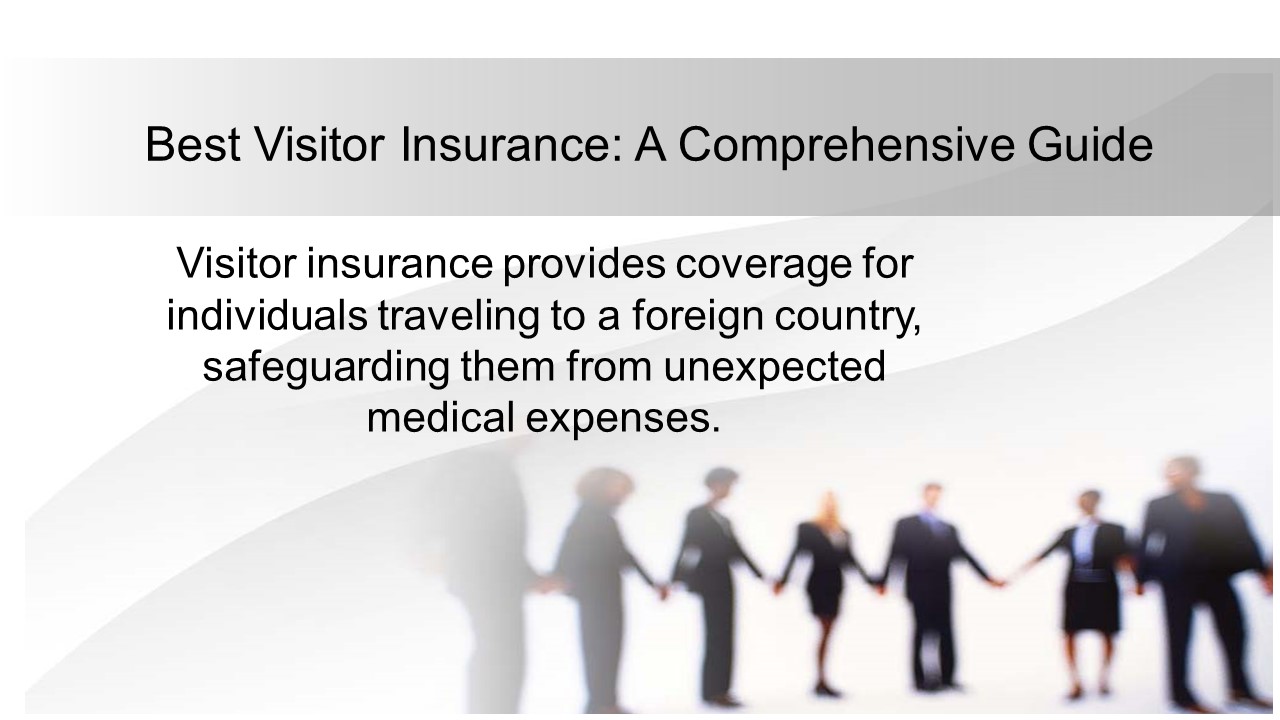 Best Visitor Insurance: A Comprehensive Guide

Visitor insurance provides coverage for individuals traveling to a foreign country, safeguarding them from unexpected medical expenses.